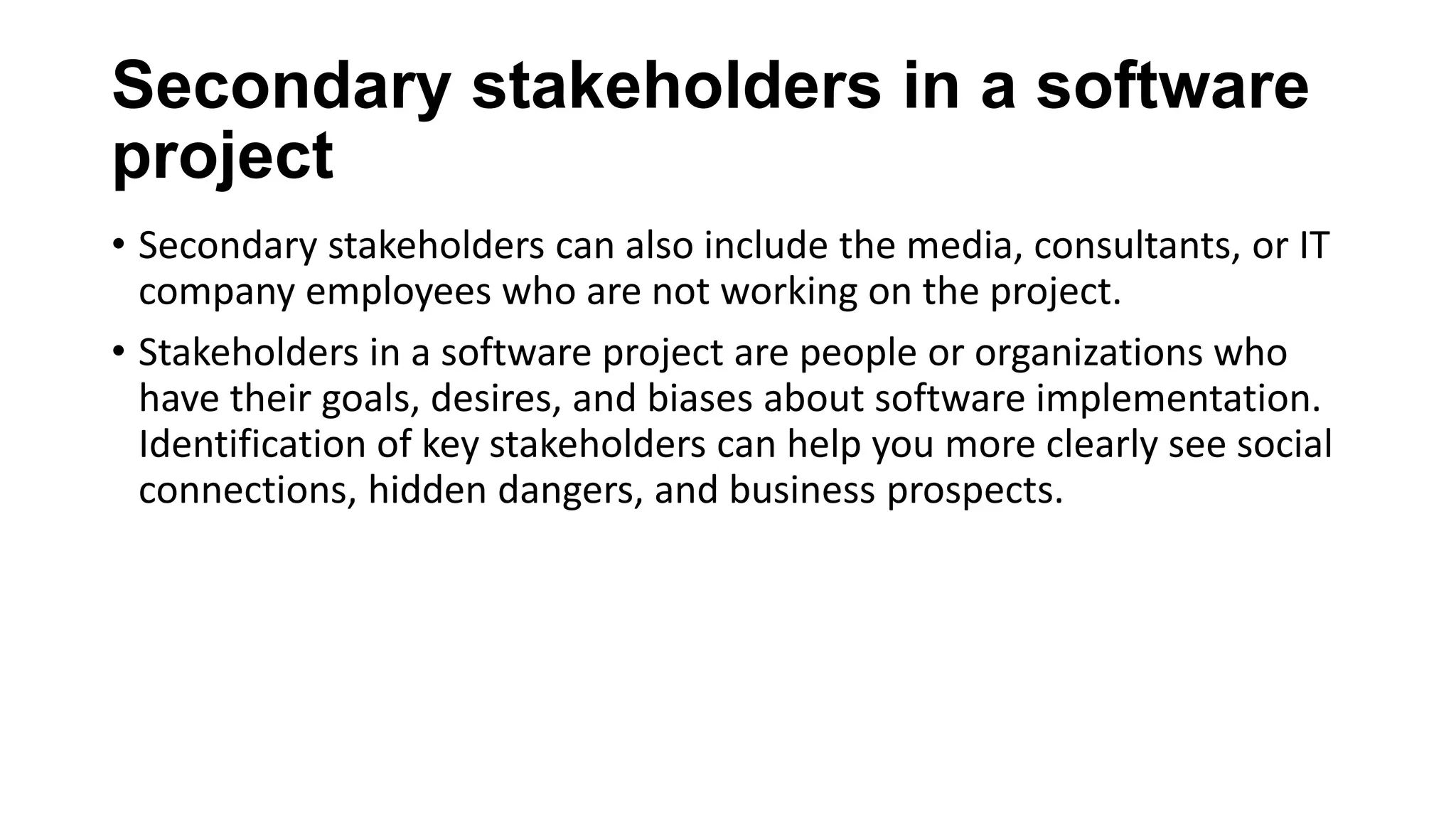 Secondary stakeholders in a software project

• Secondary stakeholders can also include the media, consultants, or IT company employees who are not working on the project.

• Stakeholders in a software project are people or organizations who have their goals, desires, and biases about software implementation. Identification of key stakeholders can help you more clearly see social connections, hidden dangers, and business prospects.